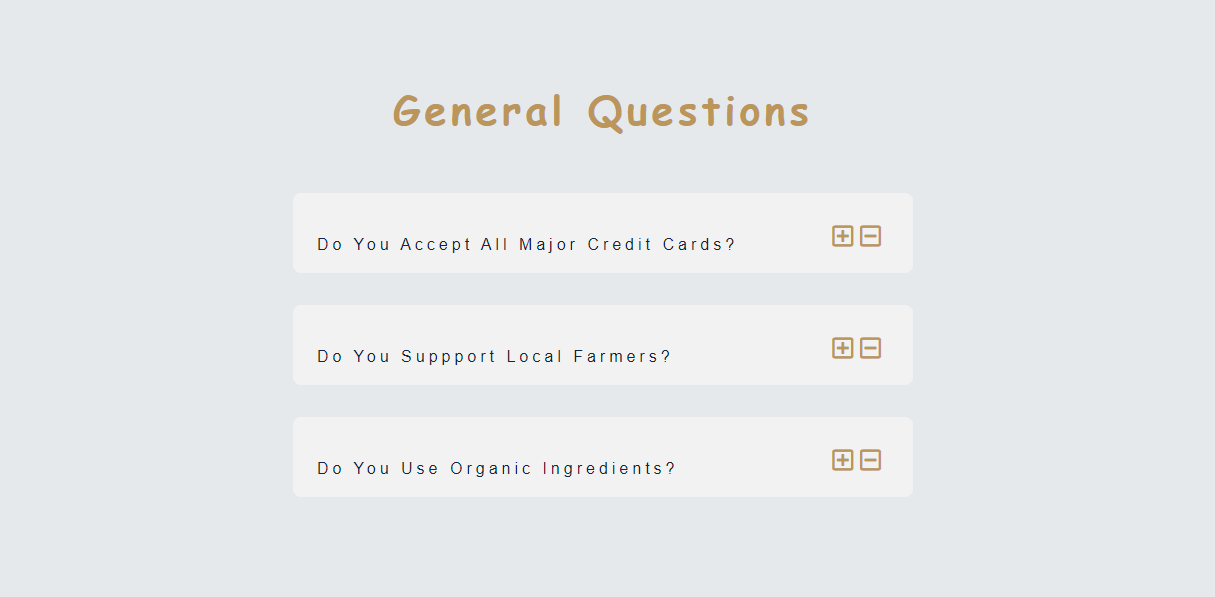 General Questions

Do You Accept All Major Credit Cards?

Do You Suppport Local Farmers?

Do You Use Organic Ingredients?